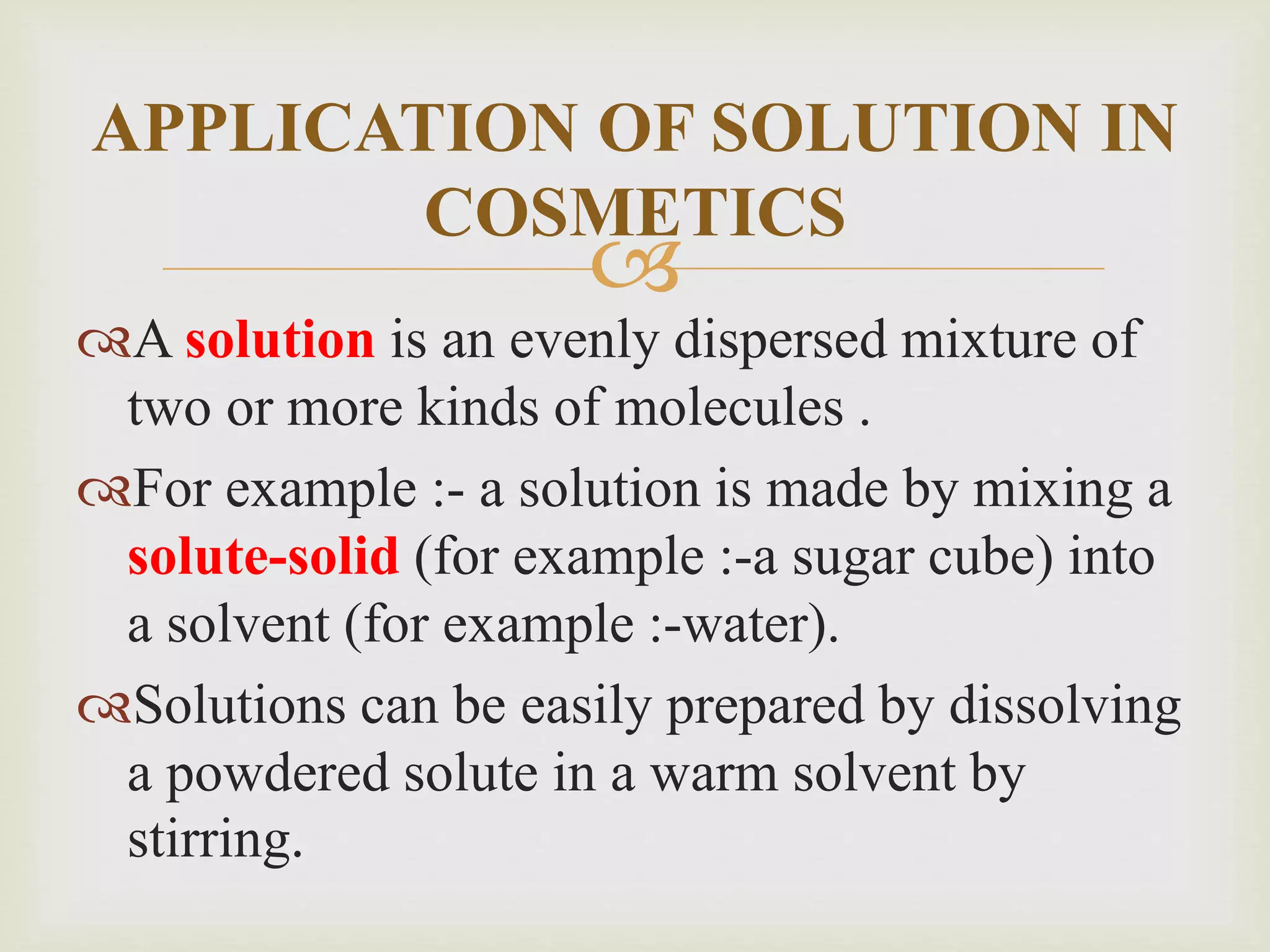 APPLICATION OF SOLUTION IN COSMETICS

A solution is an evenly dispersed mixture of two or more kinds of molecules .

For example :- a solution is made by mixing a solute-solid (for example :-a sugar cube) into a solvent (for example :-water).

Solutions can be easily prepared by dissolving a powdered solute in a warm solvent by stirring.